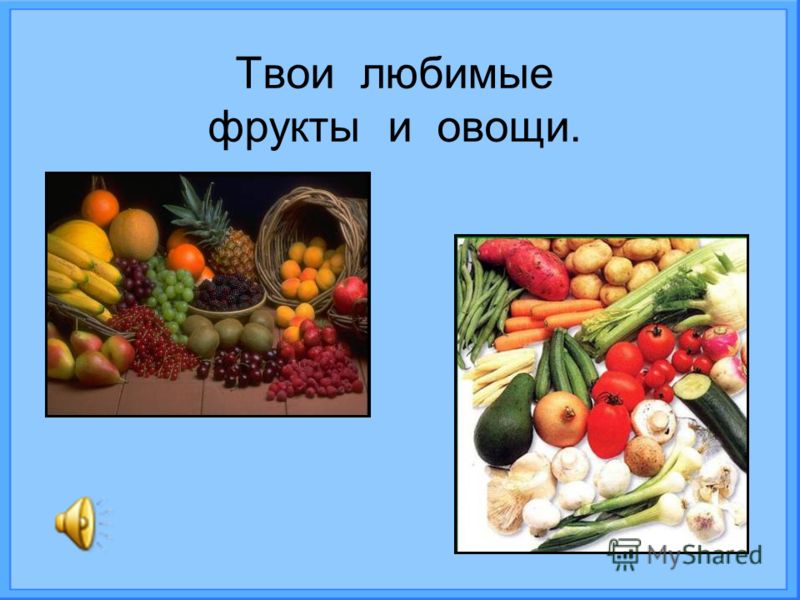 Твои любимые фрукты и овощи.

MyShared